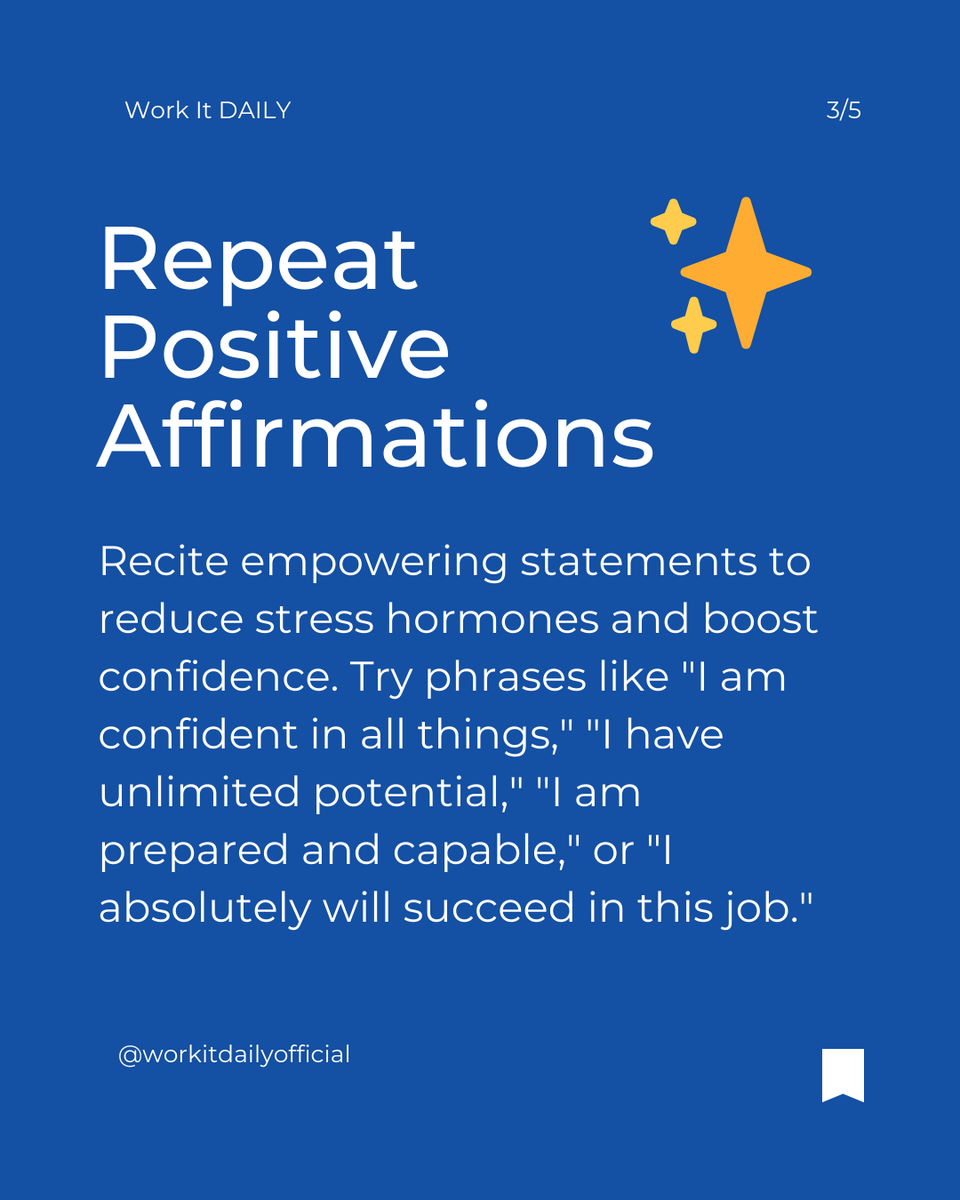 Work It DAILY

3/5

Repeat Positive Affirmations

Recite empowering statements to reduce stress hormones and boost confidence. Try phrases like "I am confident in all things," "I have unlimited potential," "I am prepared and capable," or "I absolutely will succeed in this job."

@workitdailyofficial